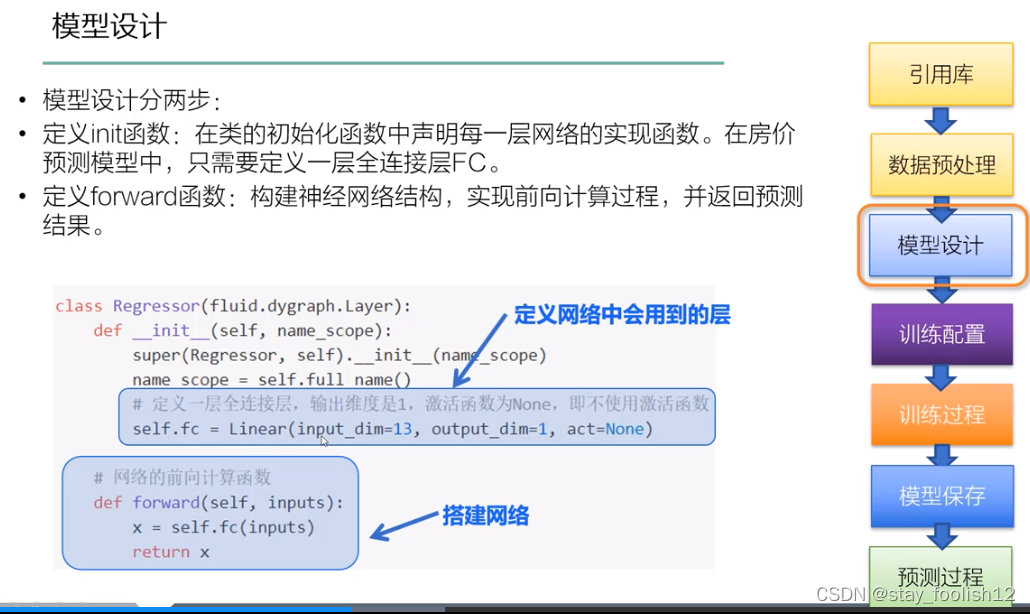 模型设计

• 模型设计分两步：
• 定义init函数：在类的初始化函数中声明每一层网络的实现函数。在房价预测模型中，只需要定义一层全连接层FC。
• 定义forward函数：构建神经网络结构，实现前向计算过程，并返回预测结果。

class Regressor(fluid.dygraph.Layer):
    def __init__(self, name_scope):
        super(Regressor, self).__init__(name_scope)
        name_scope = self.full_name()
        # 定义一层全连接层，输出维度是1，激活函数为None，即不使用激活函数
        self.fc = Linear(input_dim=13, output_dim=1, act=None)

    # 网络的前向计算函数
    def forward(self, inputs):
        x = self.fc(inputs)
        return x

定义网络中会用到的层

搭建网络

引用库
数据预处理
模型设计
训练配置
训练过程
模型保存
预测过程

CSDN @stay_foolish12